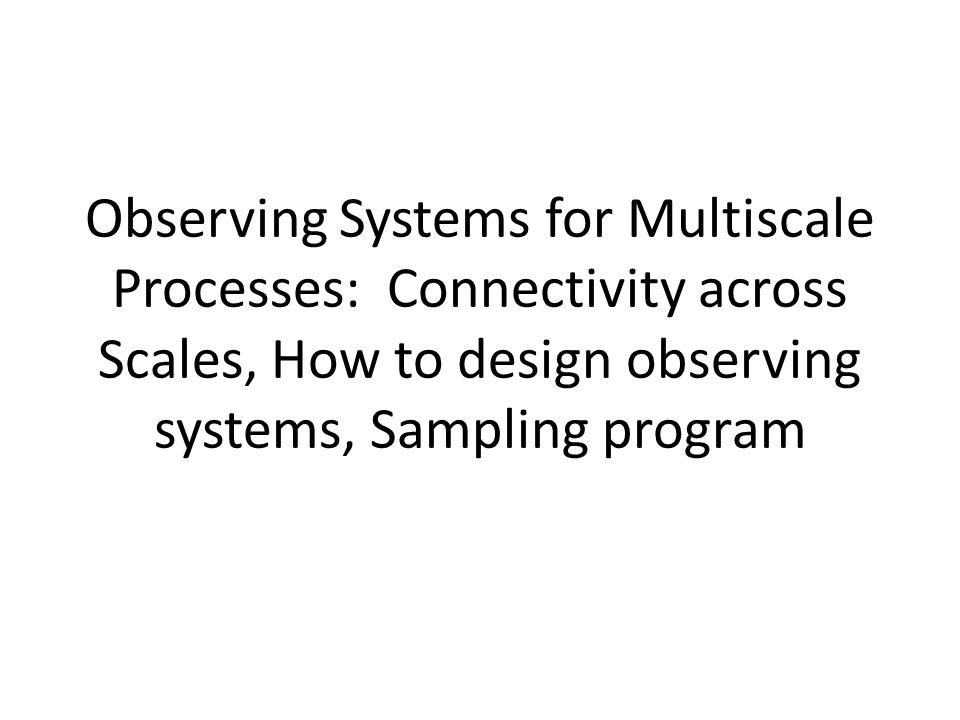 Observing Systems for Multiscale Processes: Connectivity across Scales, How to design observing systems, Sampling program